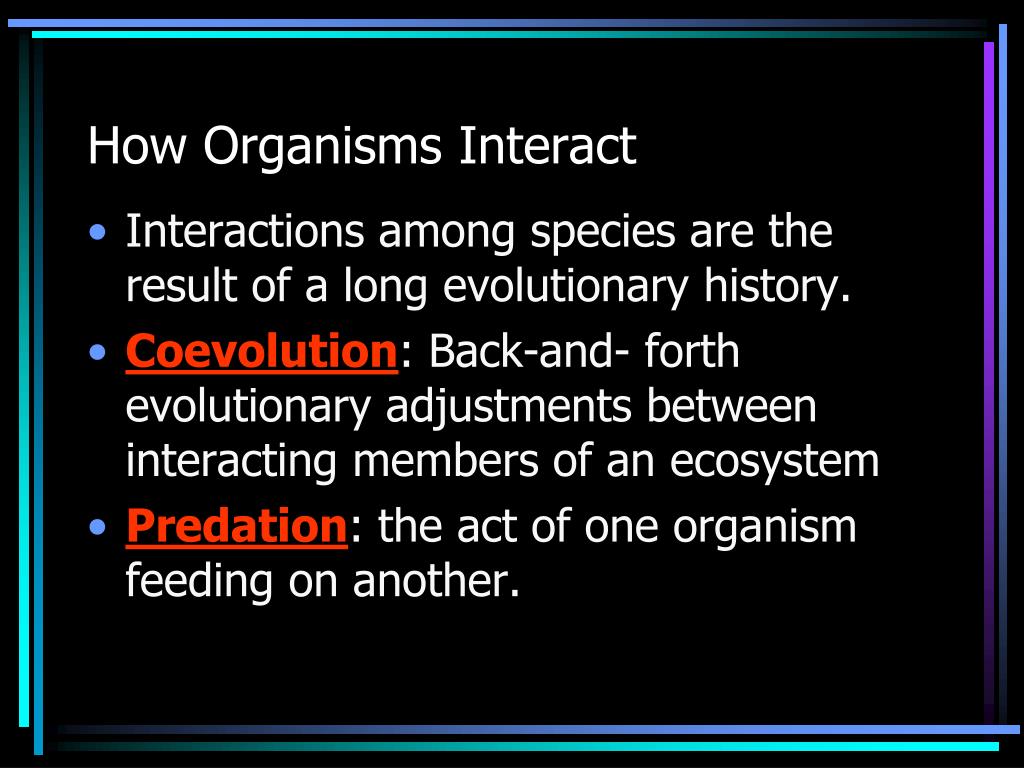 How Organisms Interact

• Interactions among species are the result of a long evolutionary history.

• Coevolution: Back-and- forth evolutionary adjustments between interacting members of an ecosystem

• Predation: the act of one organism feeding on another.